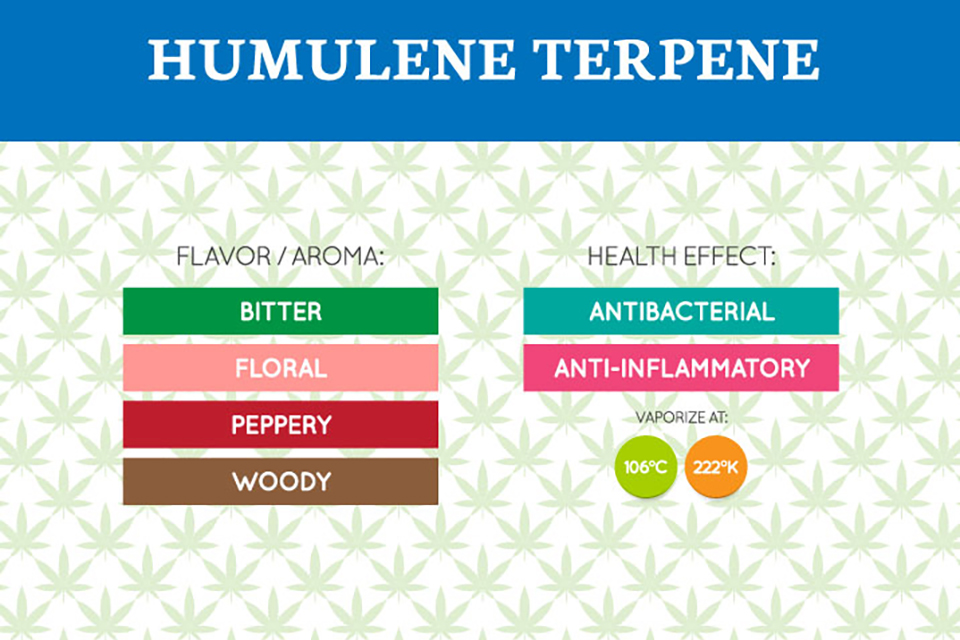 HUMULENE TERPENE

FLAVOR / AROMA:

BITTER

FLORAL

PEPPERY

WOODY

HEALTH EFFECT:

ANTIBACTERIAL

ANTI-INFLAMMATORY

VAPORIZE AT:

106°C

222°K